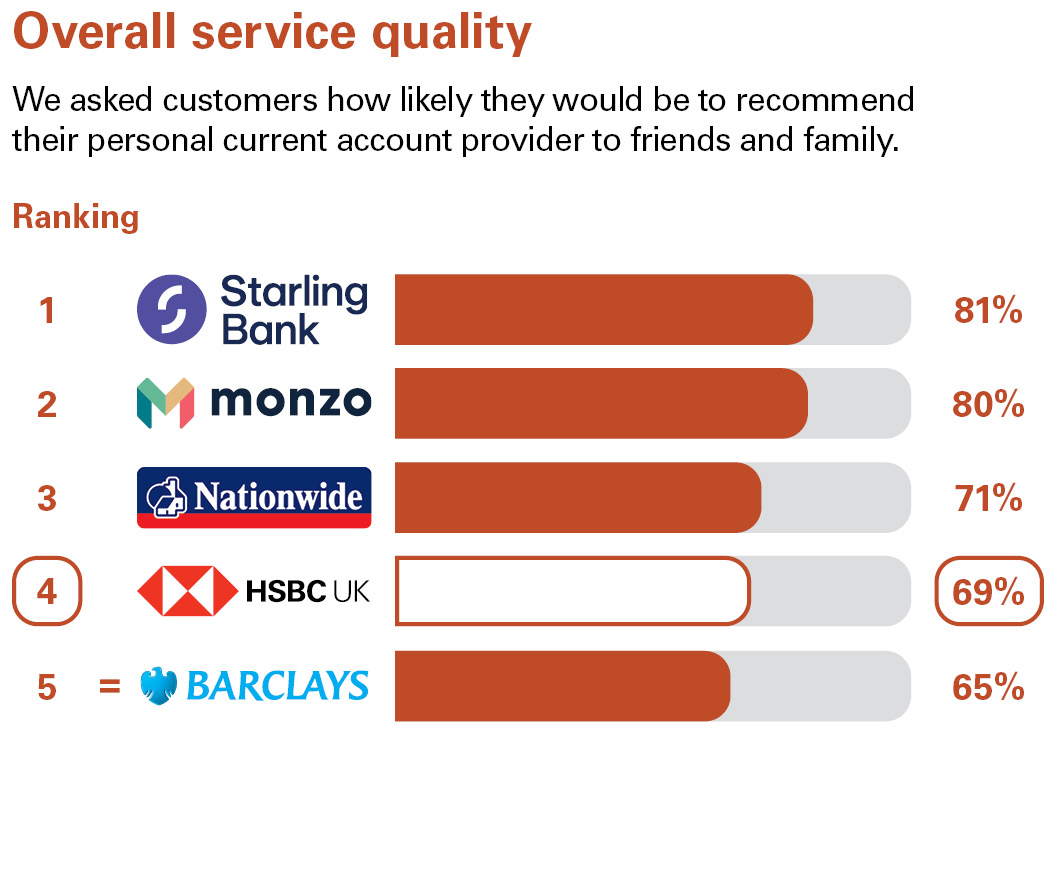 Overall service quality

We asked customers how likely they would be to recommend their personal current account provider to friends and family.

Ranking

1 Starling Bank 81%

2 monzo 80%

3 Nationwide 71%

4 HSBC UK 69%

5 = BARCLAYS 65%